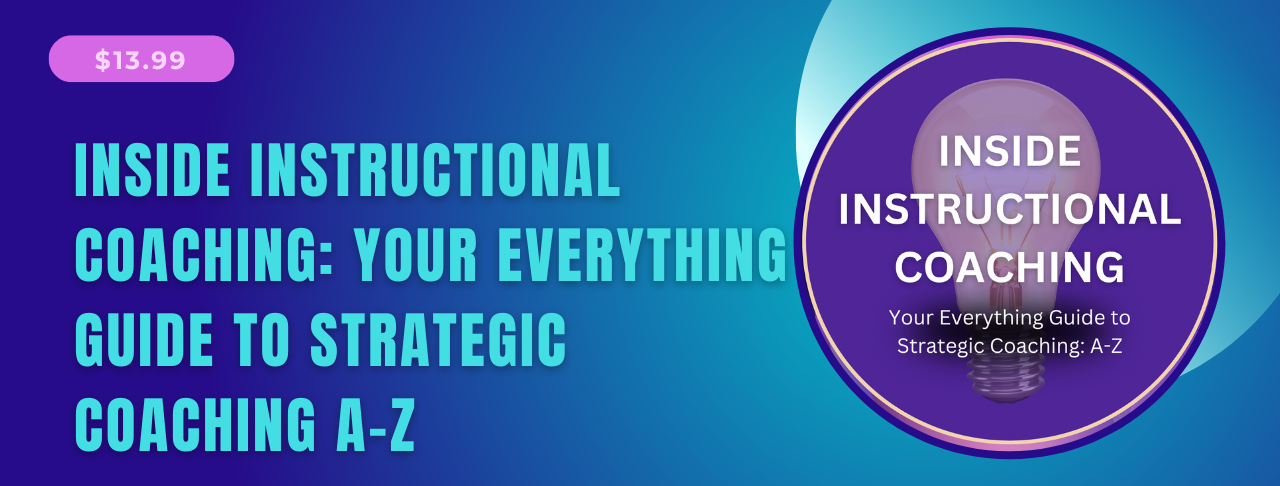 $13.99

INSIDE INSTRUCTIONAL COACHING: YOUR EVERYTHING GUIDE TO STRATEGIC COACHING A-Z

INSIDE INSTRUCTIONAL COACHING

Your Everything Guide to Strategic Coaching: A-Z